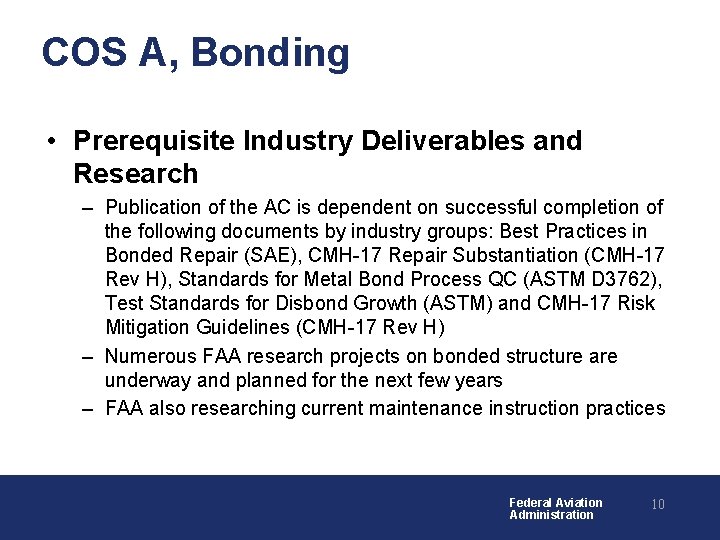 COS A, Bonding

• Prerequisite Industry Deliverables and Research

– Publication of the AC is dependent on successful completion of the following documents by industry groups: Best Practices in Bonded Repair (SAE), CMH-17 Repair Substantiation (CMH-17 Rev H), Standards for Metal Bond Process QC (ASTM D3762), Test Standards for Disbond Growth (ASTM) and CMH-17 Risk Mitigation Guidelines (CMH-17 Rev H)

– Numerous FAA research projects on bonded structure are underway and planned for the next few years

– FAA also researching current maintenance instruction practices

Federal Aviation Administration

10